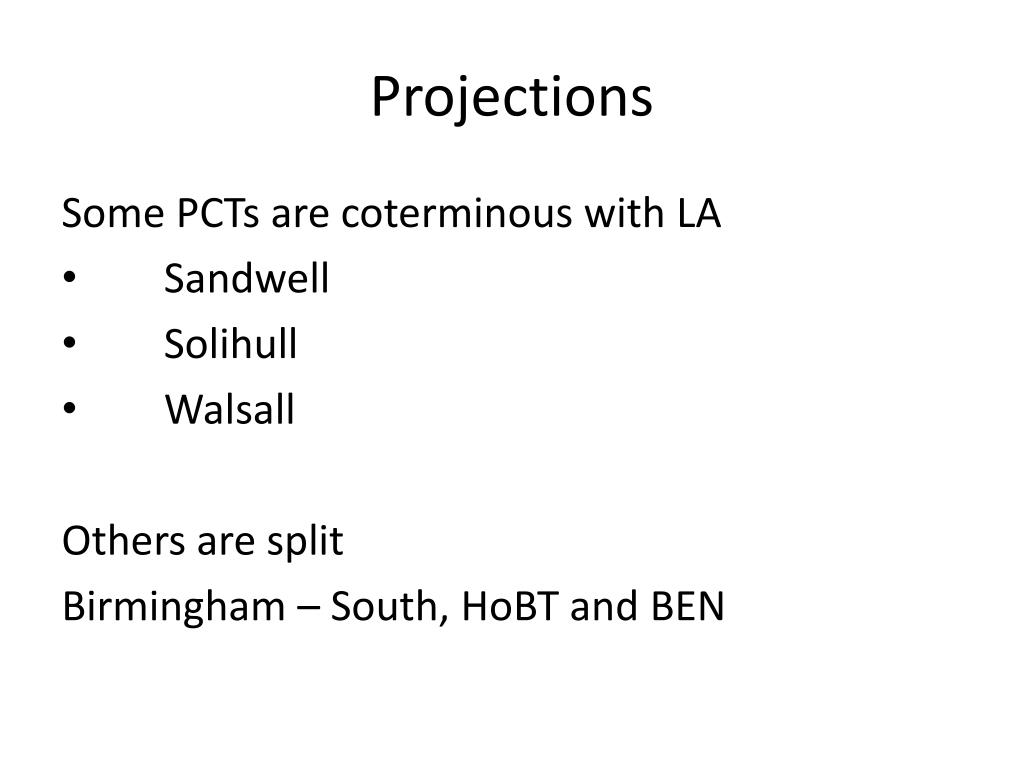 Projections

Some PCTs are coterminous with LA

• Sandwell
• Solihull
• Walsall

Others are split

Birmingham – South, HoBT and BEN